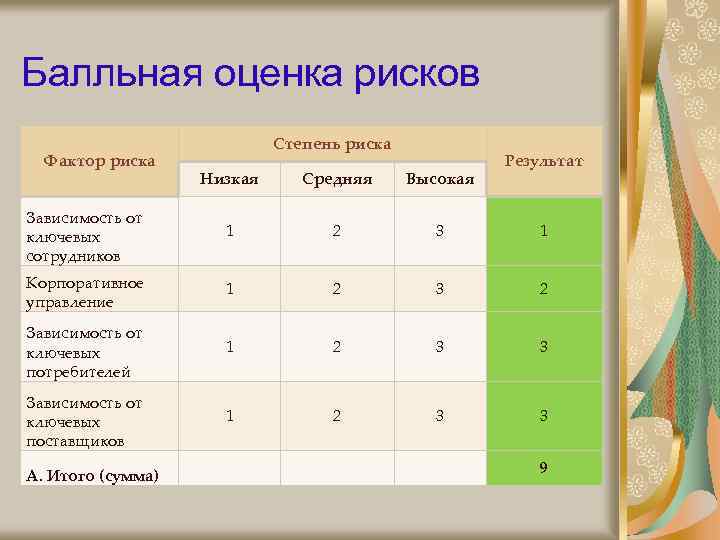 Балльная оценка рисков

| Фактор риска | Степень риска | | | Результат |
|---|---|---|---|---|
| | Низкая | Средняя | Высокая | |
| Зависимость от ключевых сотрудников | 1 | 2 | 3 | 1 |
| Корпоративное управление | 1 | 2 | 3 | 2 |
| Зависимость от ключевых потребителей | 1 | 2 | 3 | 3 |
| Зависимость от ключевых поставщиков | 1 | 2 | 3 | 3 |
| А. Итого (сумма) | | | | 9 |